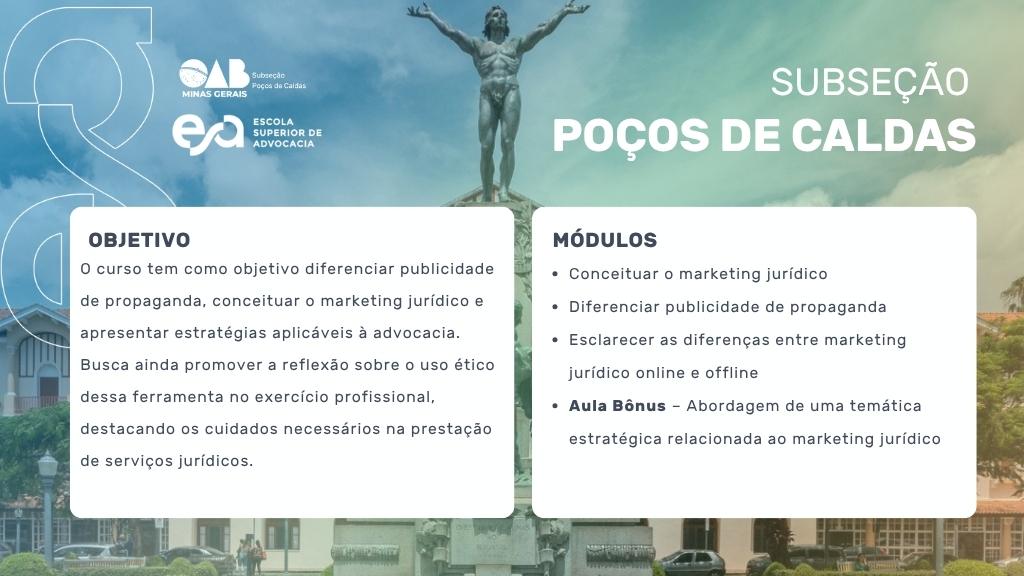 OAB MINAS GERAIS Subseção Poços de Caldas

esa ESCOLA SUPERIOR DE ADVOCACIA

SUBSEÇÃO
POÇOS DE CALDAS

OBJETIVO
O curso tem como objetivo diferenciar publicidade de propaganda, conceituar o marketing jurídico e apresentar estratégias aplicáveis à advocacia. Busca ainda promover a reflexão sobre o uso ético dessa ferramenta no exercício profissional, destacando os cuidados necessários na prestação de serviços jurídicos.

MÓDULOS
• Conceituar o marketing jurídico
• Diferenciar publicidade de propaganda
• Esclarecer as diferenças entre marketing jurídico online e offline
• Aula Bônus – Abordagem de uma temática estratégica relacionada ao marketing jurídico